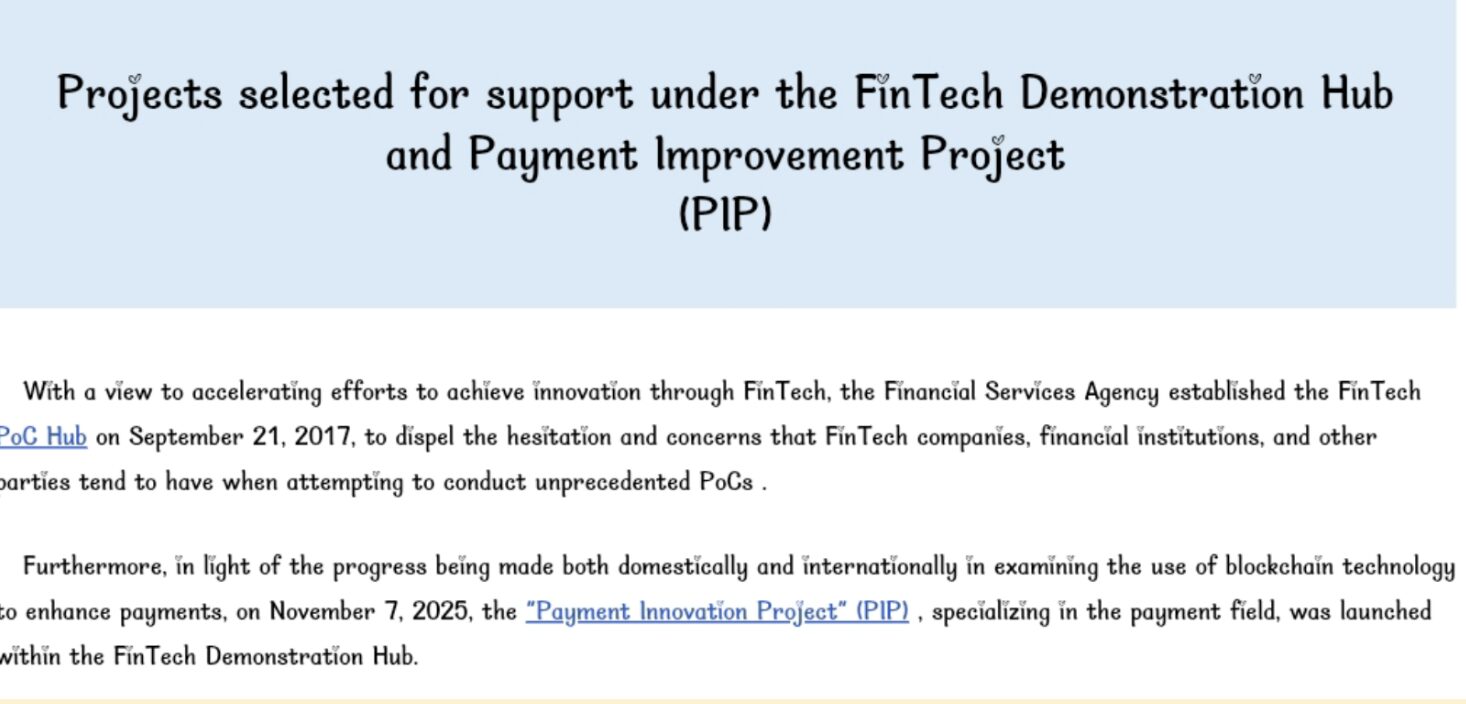 Projects selected for support under the FinTech Demonstration Hub and Payment Improvement Project
(PIP)

With a view to accelerating efforts to achieve innovation through FinTech, the Financial Services Agency established the FinTech PoC Hub on September 21, 2017, to dispel the hesitation and concerns that FinTech companies, financial institutions, and other parties tend to have when attempting to conduct unprecedented PoCs .

Furthermore, in light of the progress being made both domestically and internationally in examining the use of blockchain technology to enhance payments, on November 7, 2025, the "Payment Innovation Project" (PIP) , specializing in the payment field, was launched within the FinTech Demonstration Hub.